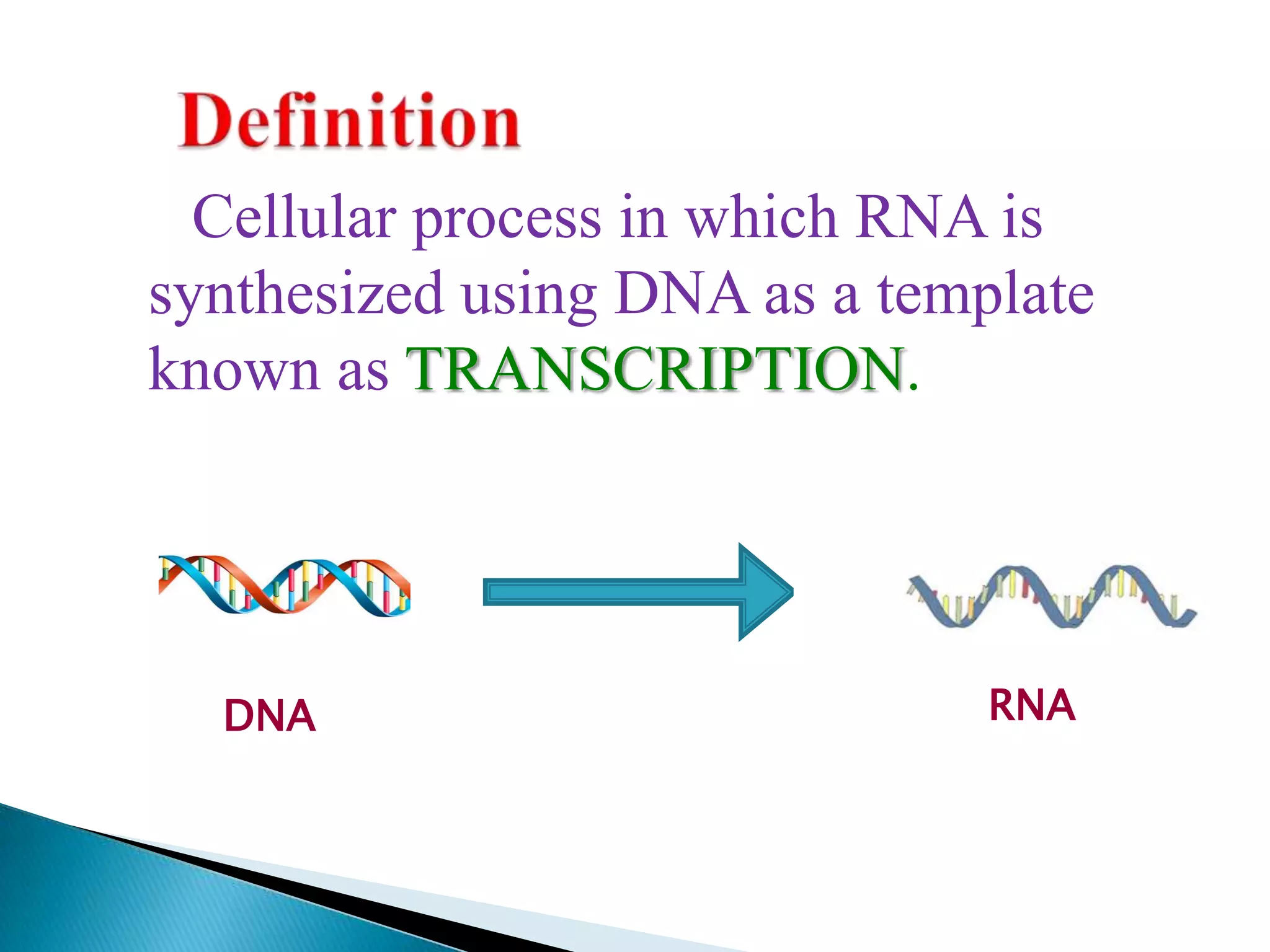 Definition

Cellular process in which RNA is synthesized using DNA as a template known as TRANSCRIPTION.

DNA

RNA